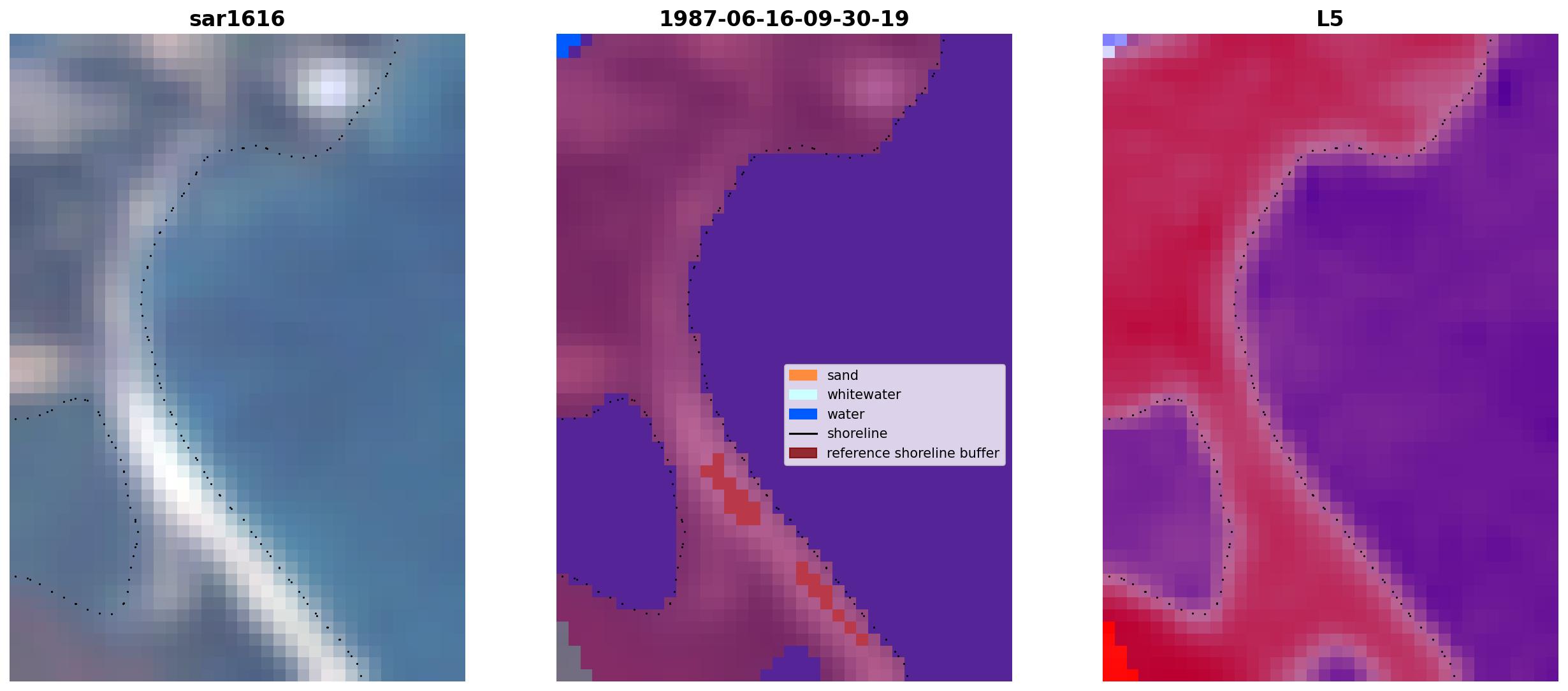 sar1616

1987-06-16-09-30-19

sand
whitewater
water
shoreline
reference shoreline buffer

L5